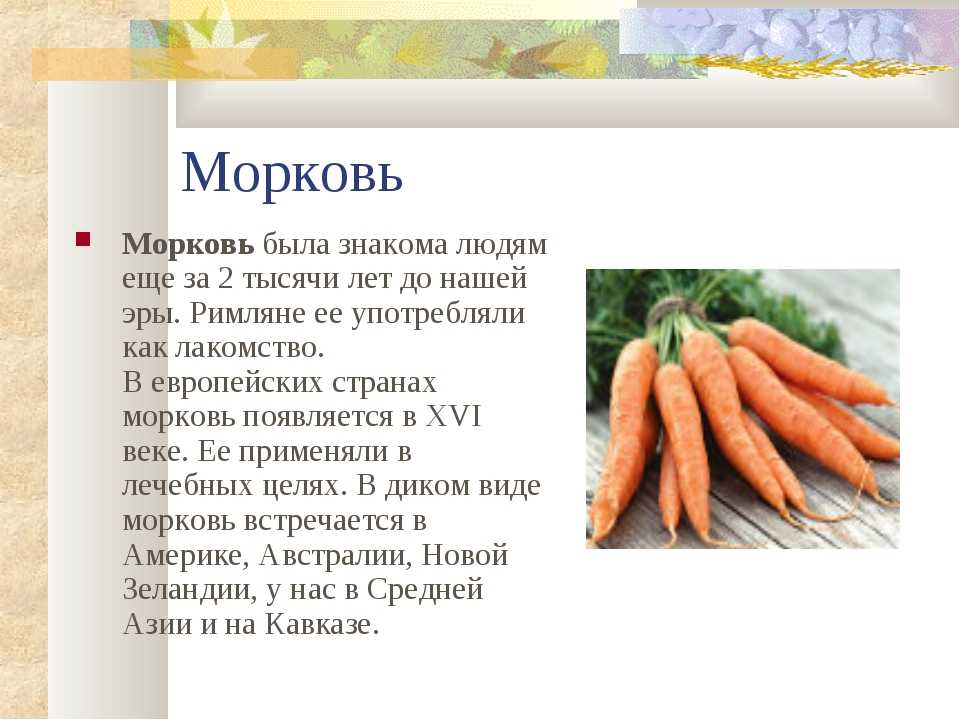 Морковь

Морковь была знакома людям еще за 2 тысячи лет до нашей эры. Римляне ее употребляли как лакомство.
В европейских странах морковь появляется в XVI веке. Ее применяли в лечебных целях. В диком виде морковь встречается в Америке, Австралии, Новой Зеландии, у нас в Средней Азии и на Кавказе.